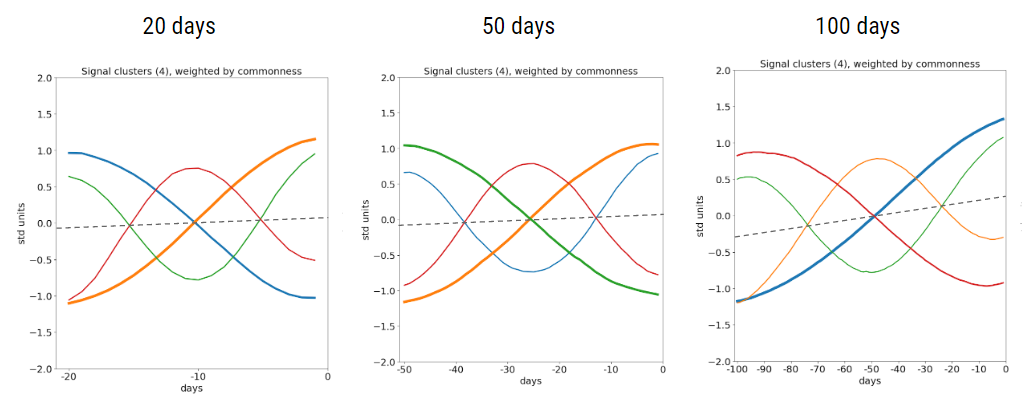 20 days

Signal clusters (4), weighted by commonness

std units

2.0
1.5
1.0
0.5
0.0
−0.5
−1.0
−1.5
−2.0

−20
−10
0

days

50 days

Signal clusters (4), weighted by commonness

std units

2.0
1.5
1.0
0.5
0.0
−0.5
−1.0
−1.5
−2.0

−50
−40
−30
−20
−10
0

days

100 days

Signal clusters (4), weighted by commonness

std units

2.0
1.5
1.0
0.5
0.0
−0.5
−1.0
−1.5
−2.0

−100
−90
−80
−70
−60
−50
−40
−30
−20
−10
0

days